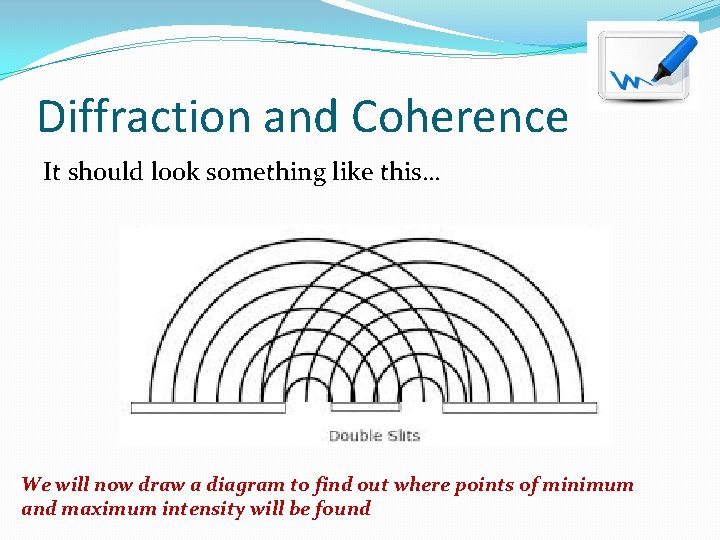 Diffraction and Coherence

It should look something like this…

Double Slits

We will now draw a diagram to find out where points of minimum and maximum intensity will be found